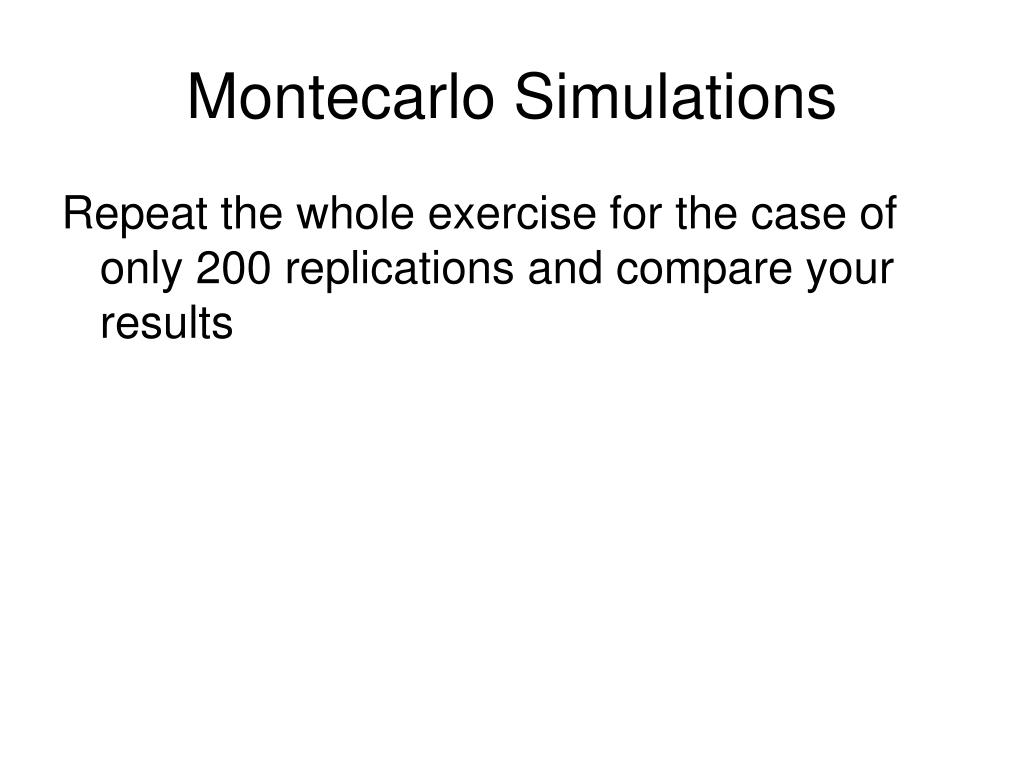 Montecarlo Simulations

Repeat the whole exercise for the case of only 200 replications and compare your results